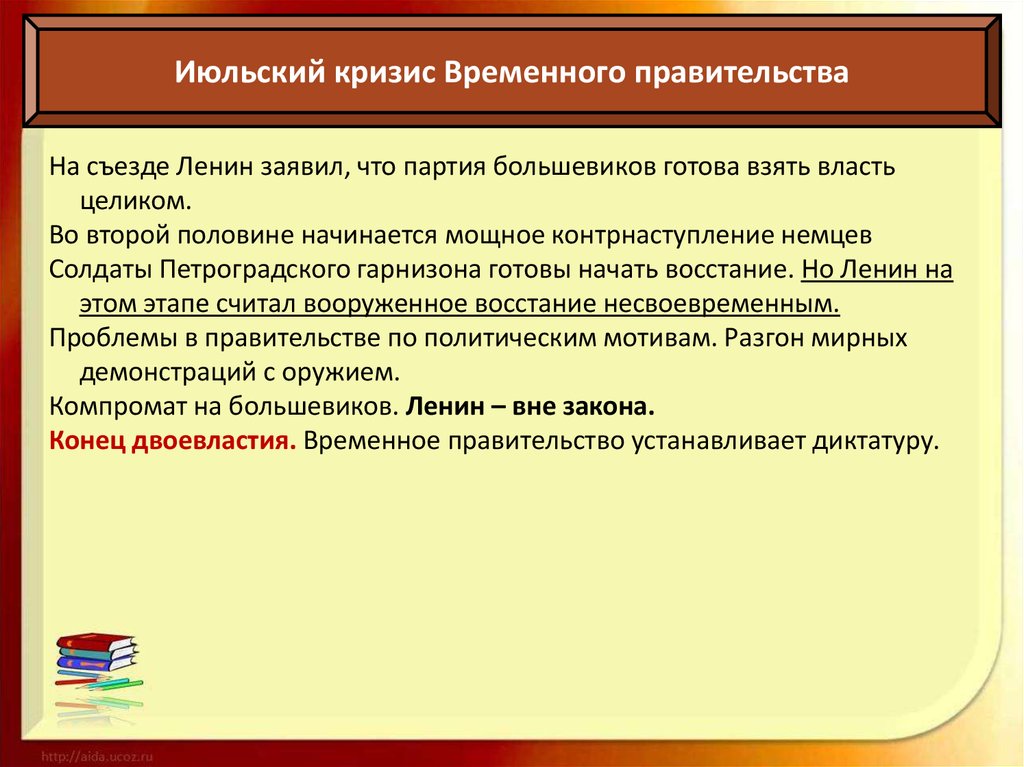 Июльский кризис Временного правительства

На съезде Ленин заявил, что партия большевиков готова взять власть целиком.

Во второй половине начинается мощное контрнаступление немцев

Солдаты Петроградского гарнизона готовы начать восстание. Но Ленин на этом этапе считал вооруженное восстание несвоевременным.

Проблемы в правительстве по политическим мотивам. Разгон мирных демонстраций с оружием.

Компромат на большевиков. Ленин – вне закона.

Конец двоевластия. Временное правительство устанавливает диктатуру.

http://aida.ucoz.ru